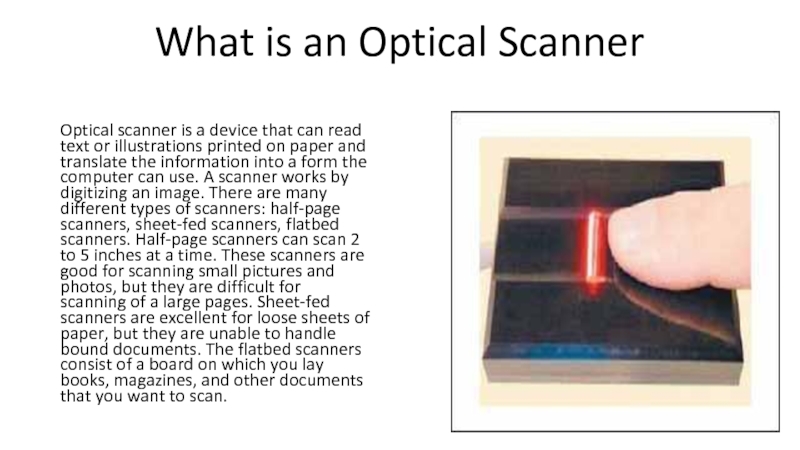 What is an Optical Scanner

Optical scanner is a device that can read text or illustrations printed on paper and translate the information into a form the computer can use. A scanner works by digitizing an image. There are many different types of scanners: half-page scanners, sheet-fed scanners, flatbed scanners. Half-page scanners can scan 2 to 5 inches at a time. These scanners are good for scanning small pictures and photos, but they are difficult for scanning of a large pages. Sheet-fed scanners are excellent for loose sheets of paper, but they are unable to handle bound documents. The flatbed scanners consist of a board on which you lay books, magazines, and other documents that you want to scan.